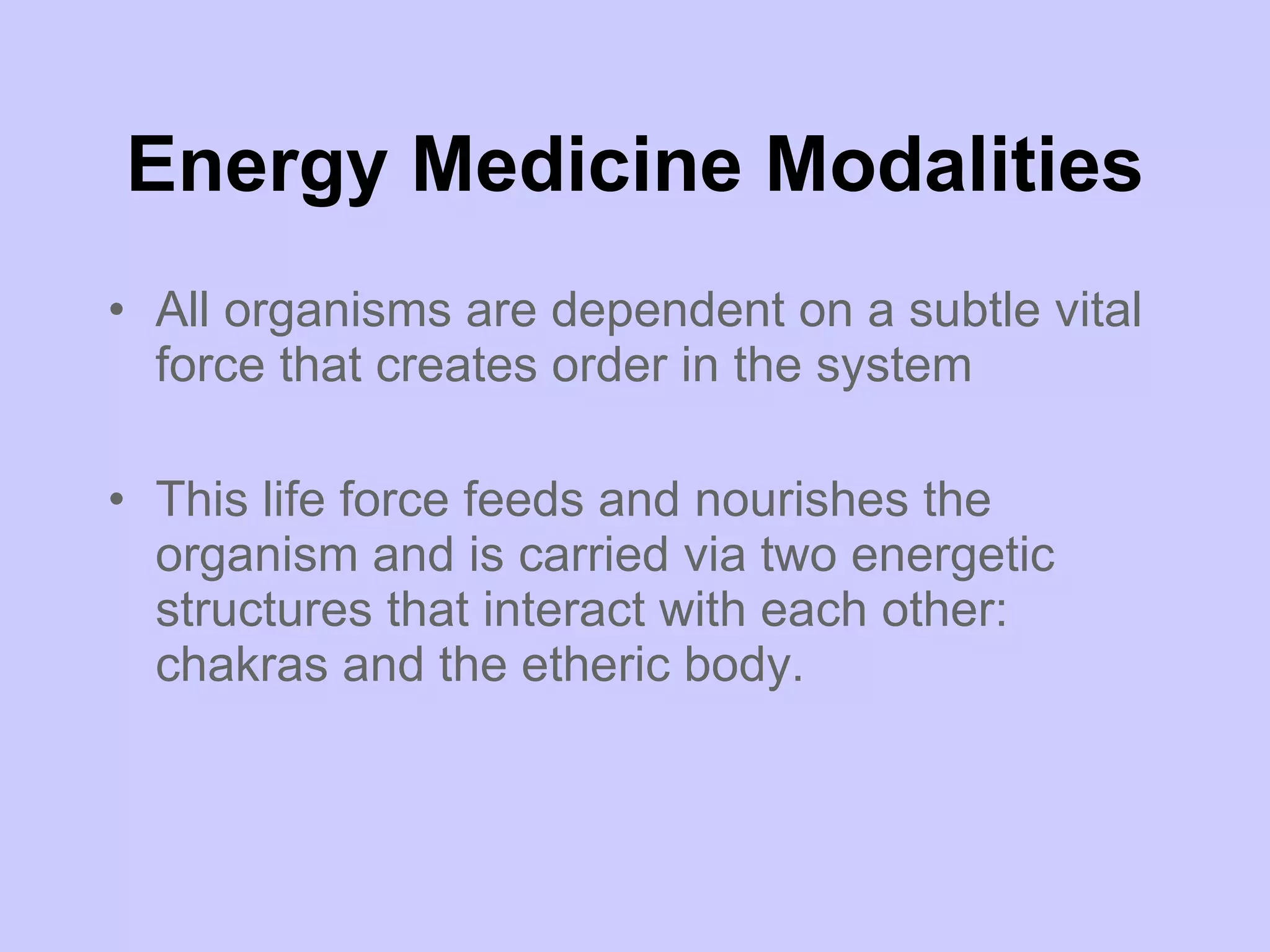 Energy Medicine Modalities

• All organisms are dependent on a subtle vital force that creates order in the system

• This life force feeds and nourishes the organism and is carried via two energetic structures that interact with each other: chakras and the etheric body.